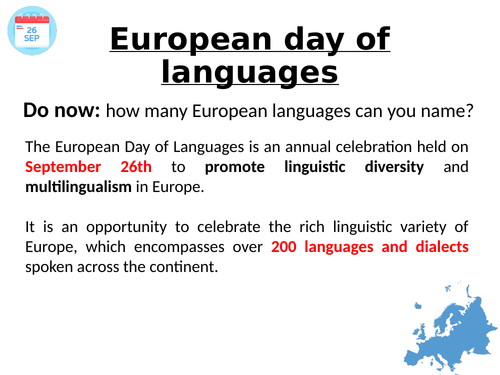 26
SEP

European day of languages

Do now: how many European languages can you name?

The European Day of Languages is an annual celebration held on September 26th to promote linguistic diversity and multilingualism in Europe.

It is an opportunity to celebrate the rich linguistic variety of Europe, which encompasses over 200 languages and dialects spoken across the continent.